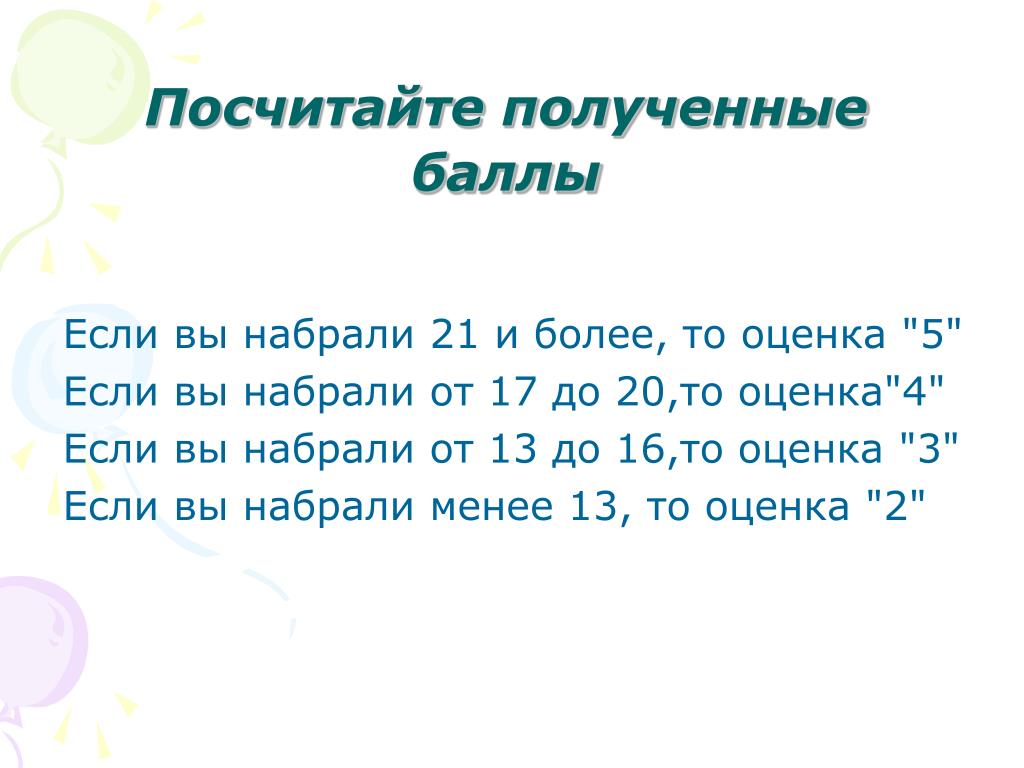 Посчитайте полученные баллы

Если вы набрали 21 и более, то оценка "5"
Если вы набрали от 17 до 20,то оценка"4"
Если вы набрали от 13 до 16,то оценка "3"
Если вы набрали менее 13, то оценка "2"